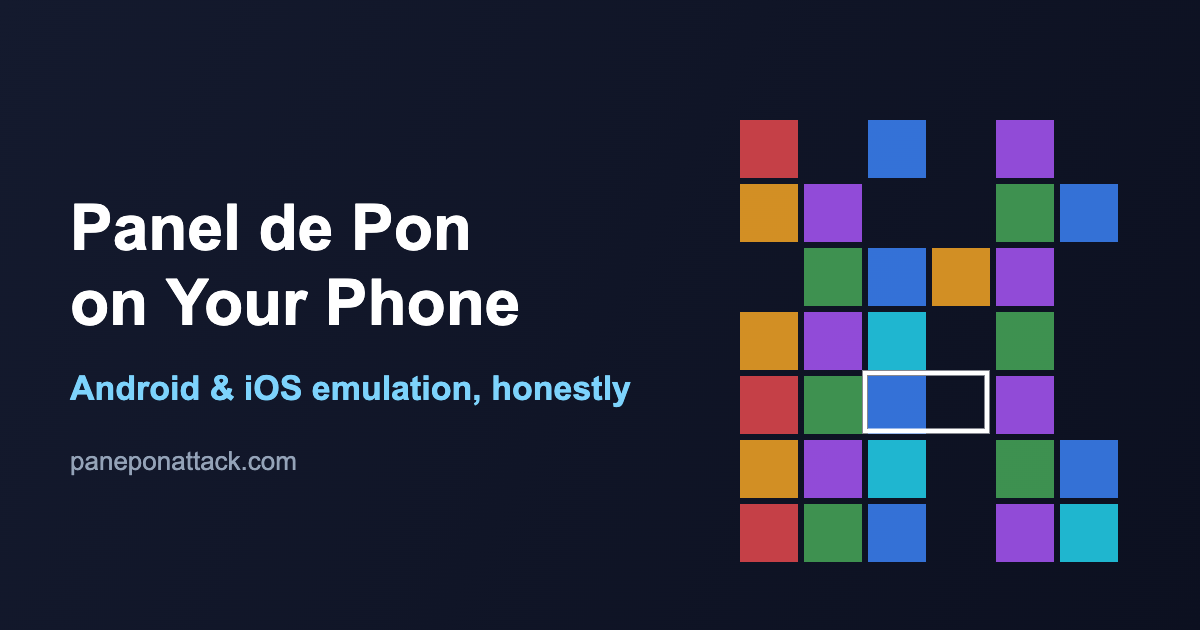 Panel de Pon on Your Phone

Android & iOS emulation, honestly

paneponattack.com